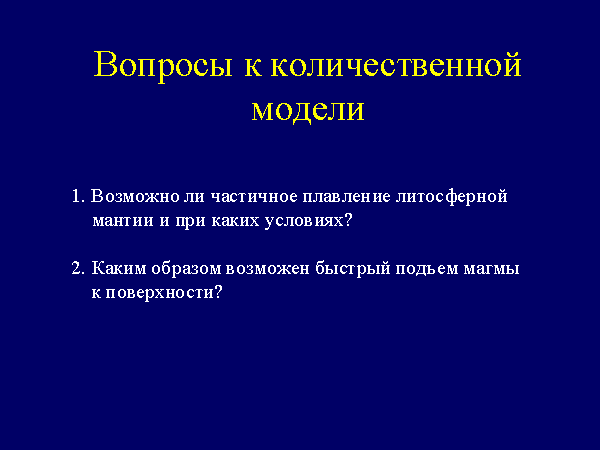 Вопросы к количественной модели

1. Возможно ли частичное плавление литосферной мантии и при каких условиях?

2. Каким образом возможен быстрый подьем магмы к поверхности?